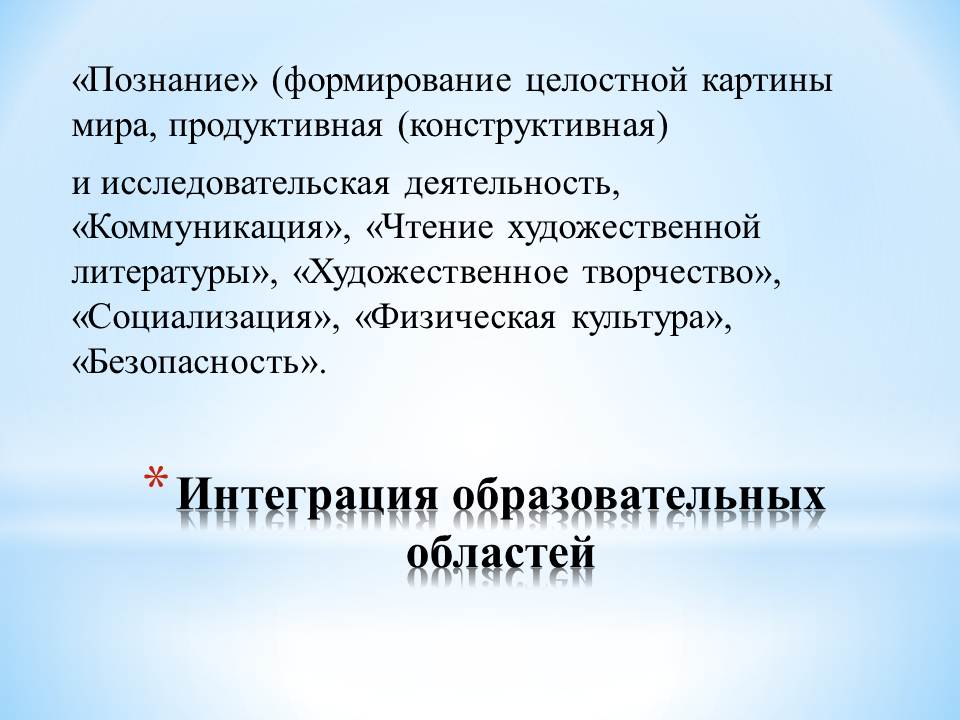 «Познание» (формирование целостной картины мира, продуктивная (конструктивная)

и исследовательская деятельность, «Коммуникация», «Чтение художественной литературы», «Художественное творчество», «Социализация», «Физическая культура», «Безопасность».

* Интеграция образовательных областей